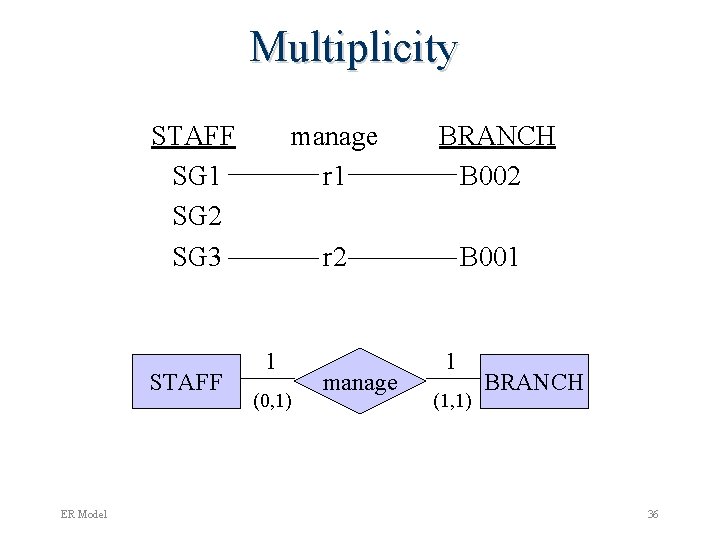 Multiplicity

STAFF manage BRANCH
SG1 r1 B002
SG2
SG3 r2 B001

STAFF 1 (0,1) manage 1 (1,1) BRANCH

ER Model

36